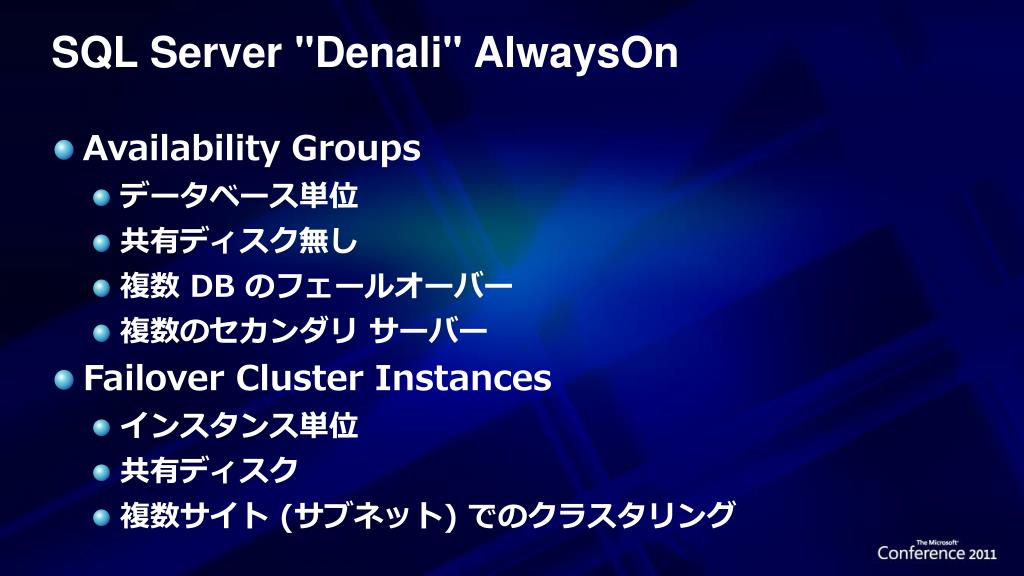 SQL Server "Denali" AlwaysOn

Availability Groups

データベース単位

共有ディスク無し

複数 DB のフェールオーバー

複数のセカンダリ サーバー

Failover Cluster Instances

インスタンス単位

共有ディスク

複数サイト (サブネット) でのクラスタリング

The Microsoft Conference 2011